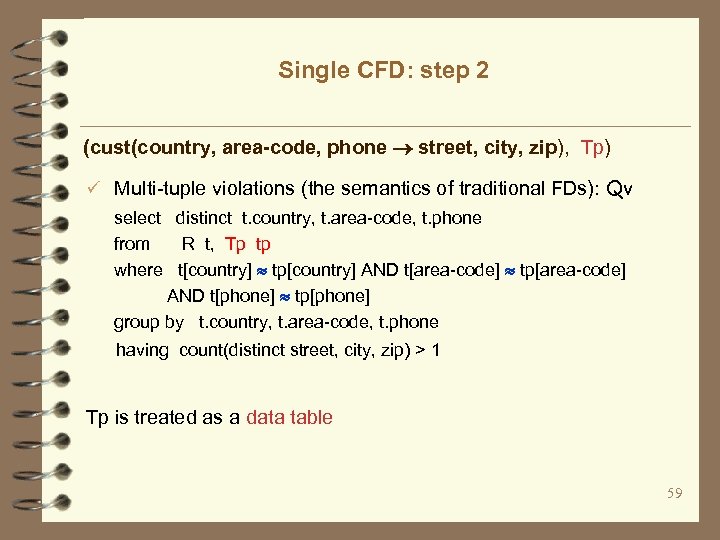 Single CFD: step 2

(cust(country, area-code, phone $\rightarrow$ street, city, zip), Tp)

✓ Multi-tuple violations (the semantics of traditional FDs): Qv

select distinct t.country, t.area-code, t.phone
from R t, Tp tp
where t[country] $\approx$ tp[country] AND t[area-code] $\approx$ tp[area-code]
AND t[phone] $\approx$ tp[phone]
group by t.country, t.area-code, t.phone
having count(distinct street, city, zip) > 1

Tp is treated as a data table

59